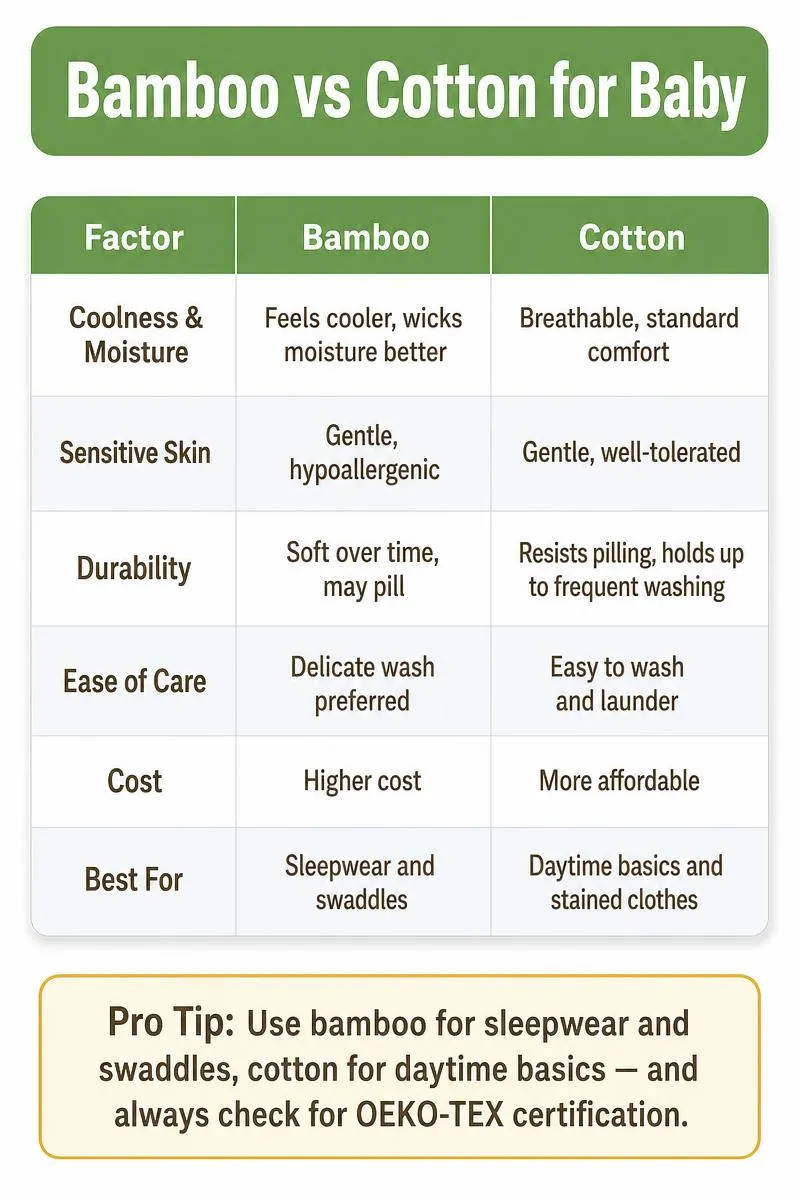 Bamboo vs Cotton for Baby

| Factor | Bamboo | Cotton |
|---|---|---|
| Coolness & Moisture | Feels cooler, wicks moisture better | Breathable, standard comfort |
| Sensitive Skin | Gentle, hypoallergenic | Gentle, well-tolerated |
| Durability | Soft over time, may pill | Resists pilling, holds up to frequent washing |
| Ease of Care | Delicate wash preferred | Easy to wash and launder |
| Cost | Higher cost | More affordable |
| Best For | Sleepwear and swaddles | Daytime basics and stained clothes |

Pro Tip: Use bamboo for sleepwear and swaddles, cotton for daytime basics — and always check for OEKO-TEX certification.